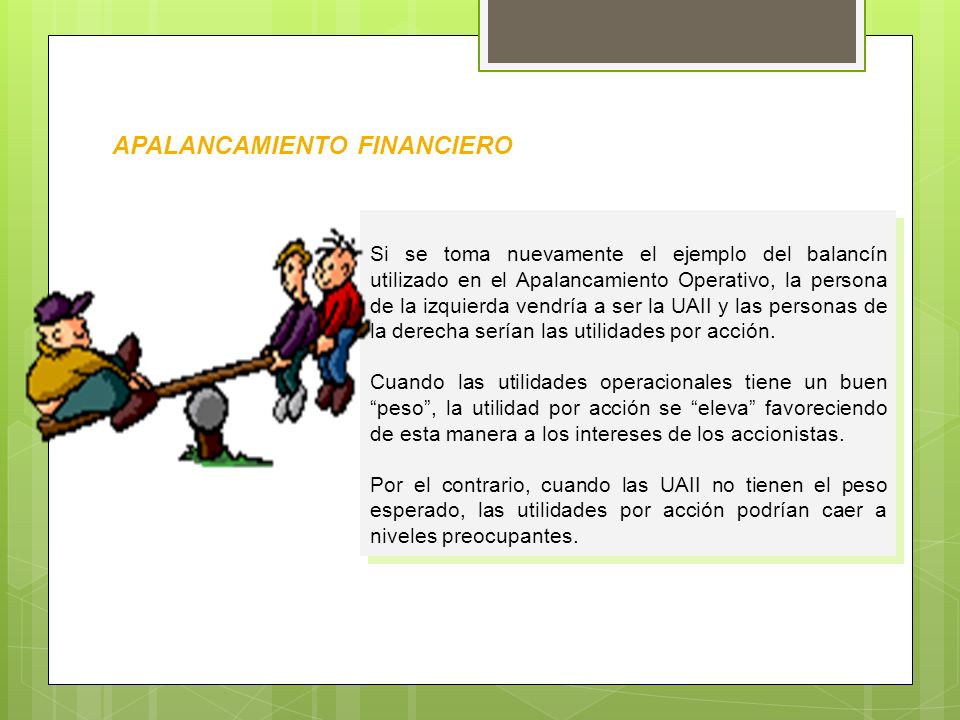 APALANCAMIENTO FINANCIERO

Si se toma nuevamente el ejemplo del balancín utilizado en el Apalancamiento Operativo, la persona de la izquierda vendría a ser la UAII y las personas de la derecha serían las utilidades por acción.

Cuando las utilidades operacionales tiene un buen “peso”, la utilidad por acción se “eleva” favoreciendo de esta manera a los intereses de los accionistas.

Por el contrario, cuando las UAII no tienen el peso esperado, las utilidades por acción podrían caer a niveles preocupantes.